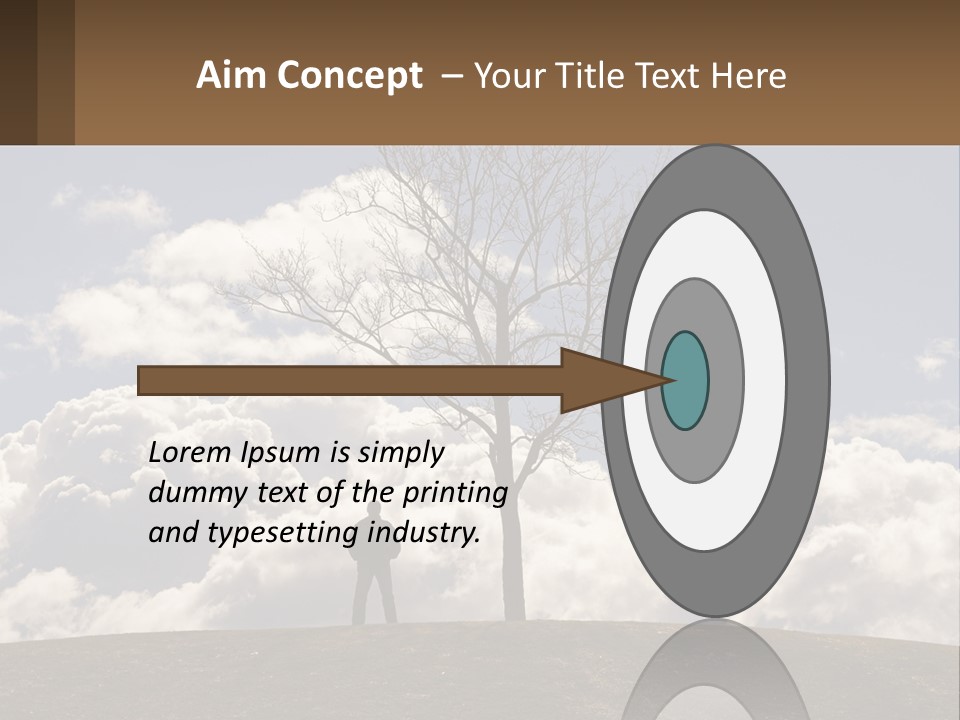 Aim Concept – Your Title Text Here

Lorem Ipsum is simply dummy text of the printing and typesetting industry.